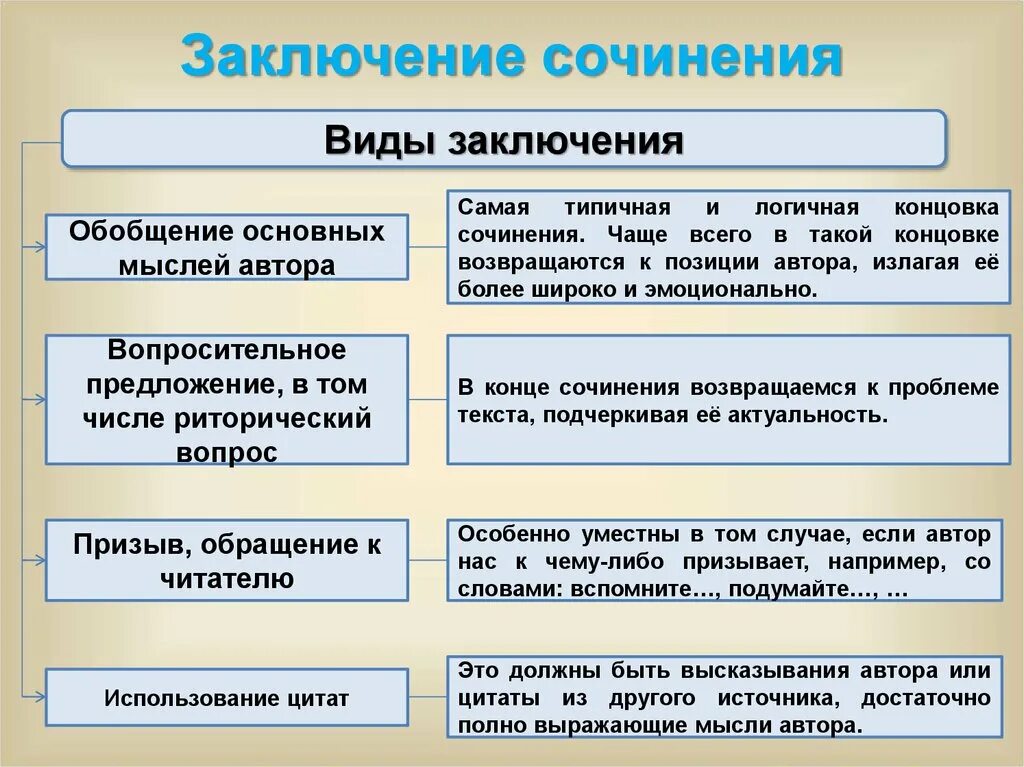 Заключение сочинения

Виды заключения

Обобщение основных мыслей автора

Самая типичная и логичная концовка сочинения. Чаще всего в такой концовке возвращаются к позиции автора, излагая её более широко и эмоционально.

Вопросительное предложение, в том числе риторический вопрос

В конце сочинения возвращаемся к проблеме текста, подчеркивая её актуальность.

Призыв, обращение к читателю

Особенно уместны в том случае, если автор нас к чему-либо призывает, например, со словами: вспомните…, подумайте…, …

Использование цитат

Это должны быть высказывания автора или цитаты из другого источника, достаточно полно выражающие мысли автора.